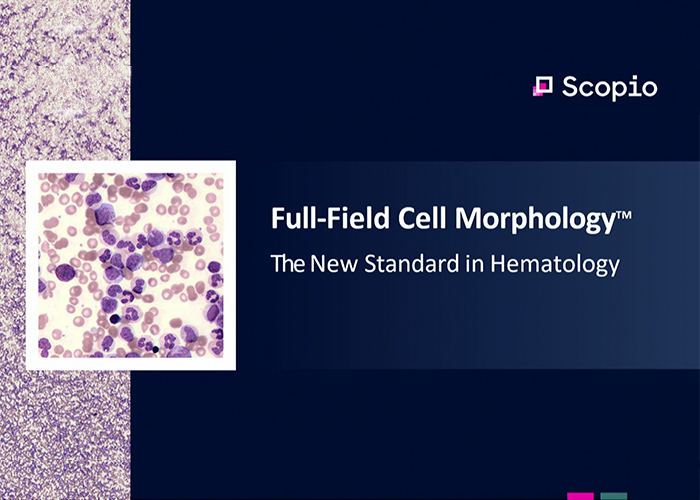 Scopio

Full-Field Cell Morphology™

The New Standard in Hematology